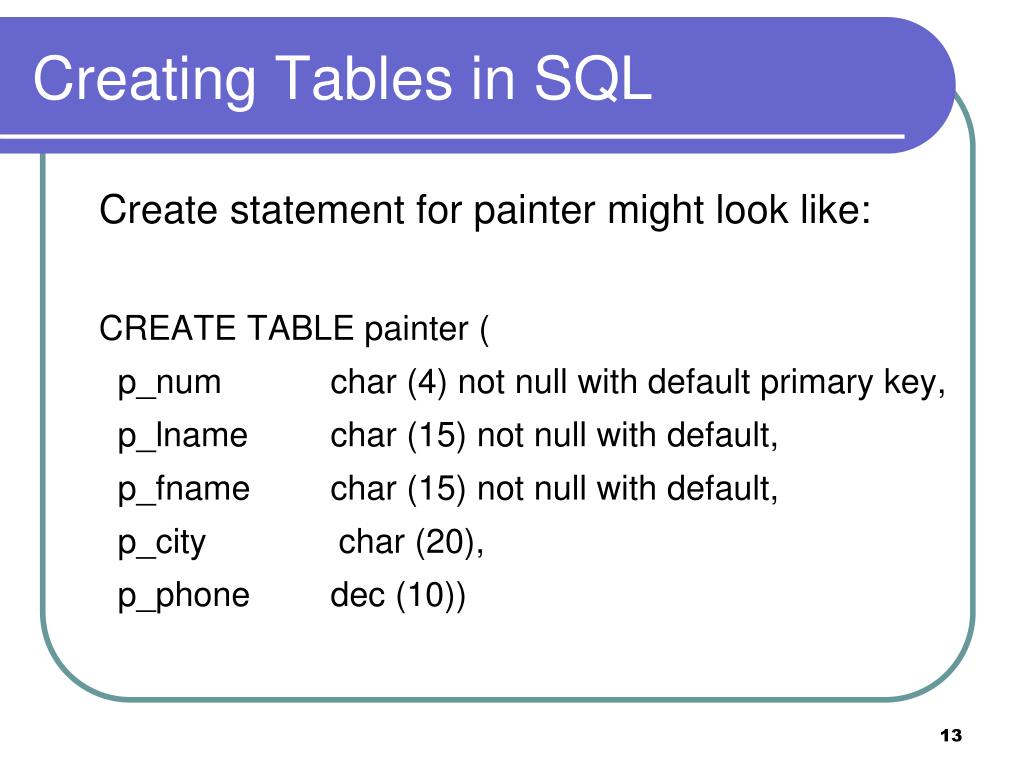 Creating Tables in SQL

Create statement for painter might look like:

CREATE TABLE painter (
p_num char (4) not null with default primary key,
p_lname char (15) not null with default,
p_fname char (15) not null with default,
p_city char (20),
p_phone dec (10))

13